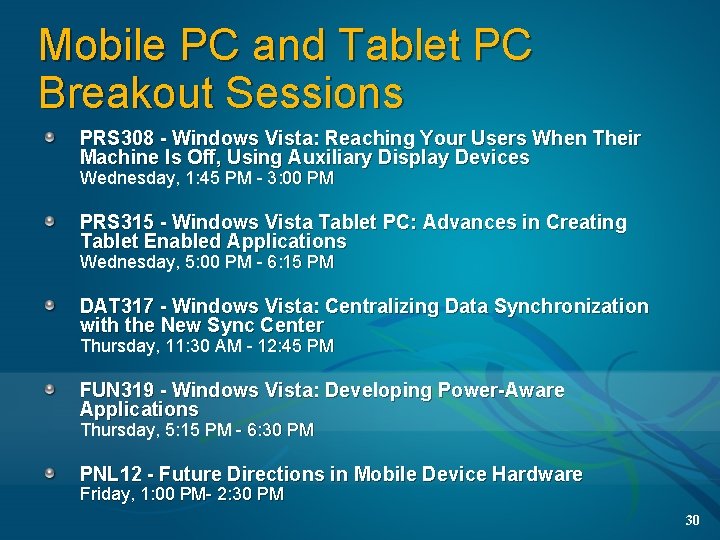 Mobile PC and Tablet PC Breakout Sessions

PRS308 - Windows Vista: Reaching Your Users When Their Machine Is Off, Using Auxiliary Display Devices
Wednesday, 1:45 PM - 3:00 PM

PRS315 - Windows Vista Tablet PC: Advances in Creating Tablet Enabled Applications
Wednesday, 5:00 PM - 6:15 PM

DAT317 - Windows Vista: Centralizing Data Synchronization with the New Sync Center
Thursday, 11:30 AM - 12:45 PM

FUN319 - Windows Vista: Developing Power-Aware Applications
Thursday, 5:15 PM - 6:30 PM

PNL12 - Future Directions in Mobile Device Hardware
Friday, 1:00 PM- 2:30 PM

30